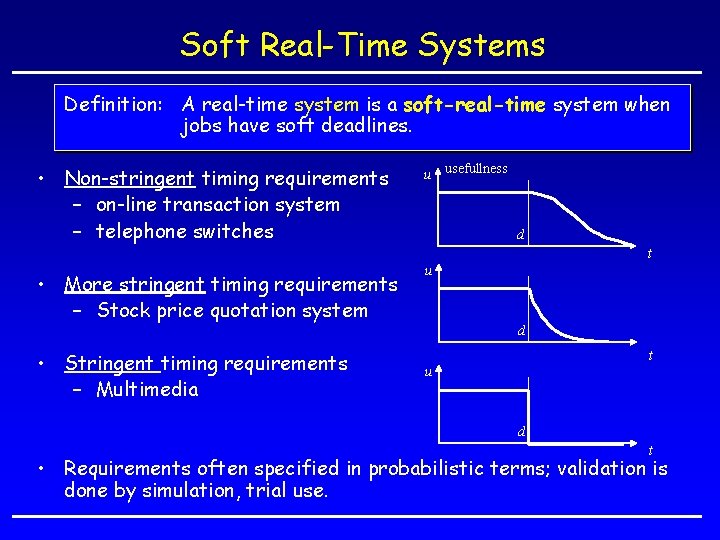 Soft Real-Time Systems

Definition: A real-time system is a soft-real-time system when jobs have soft deadlines.

• Non-stringent timing requirements
  – on-line transaction system
  – telephone switches

u usefullness
d
t

• More stringent timing requirements
  – Stock price quotation system

u
d
t

• Stringent timing requirements
  – Multimedia

u
d
t

• Requirements often specified in probabilistic terms; validation is done by simulation, trial use.